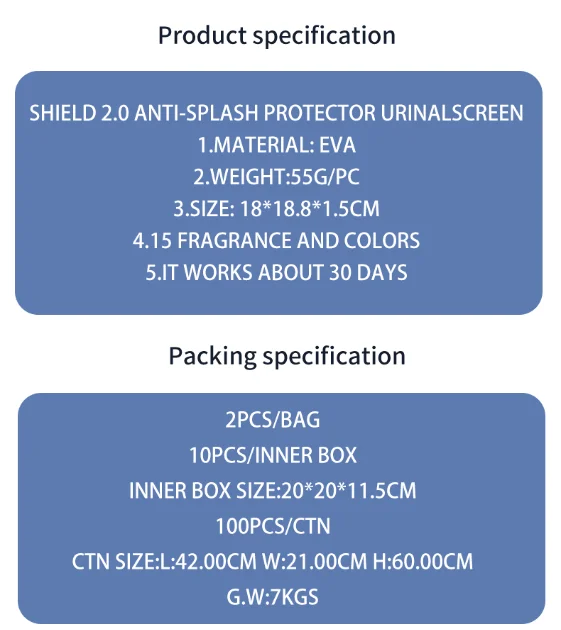 Product specification

SHIELD 2.0 ANTI-SPLASH PROTECTOR URINALSCREEN
1.MATERIAL: EVA
2.WEIGHT:55G/PC
3.SIZE: 18*18.8*1.5CM
4.15 FRAGRANCE AND COLORS
5.IT WORKS ABOUT 30 DAYS

Packing specification

2PCS/BAG
10PCS/INNER BOX
INNER BOX SIZE:20*20*11.5CM
100PCS/CTN
CTN SIZE:L:42.00CM W:21.00CM H:60.00CM
G.W:7KGS